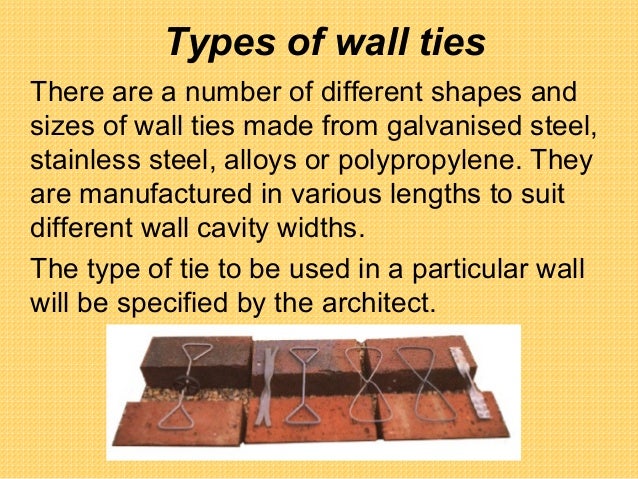 Types of wall ties

There are a number of different shapes and sizes of wall ties made from galvanised steel, stainless steel, alloys or polypropylene. They are manufactured in various lengths to suit different wall cavity widths.

The type of tie to be used in a particular wall will be specified by the architect.